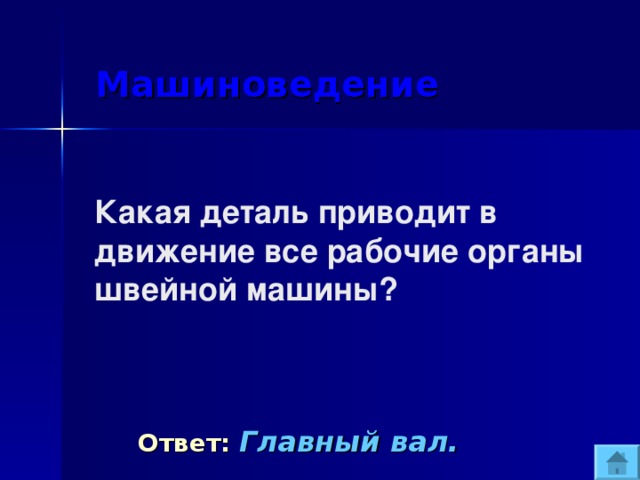 Машиноведение

Какая деталь приводит в движение все рабочие органы швейной машины?

Ответ: Главный вал.